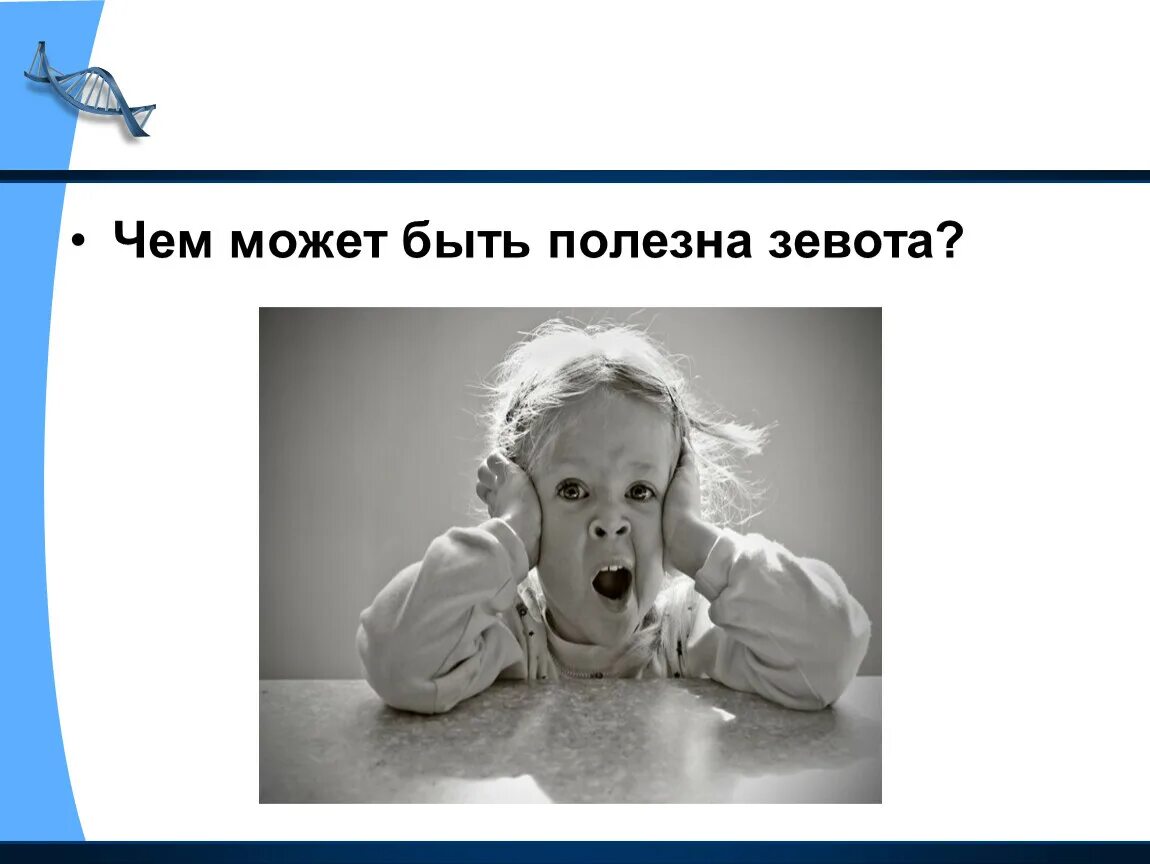 • Чем может быть полезна зевота?